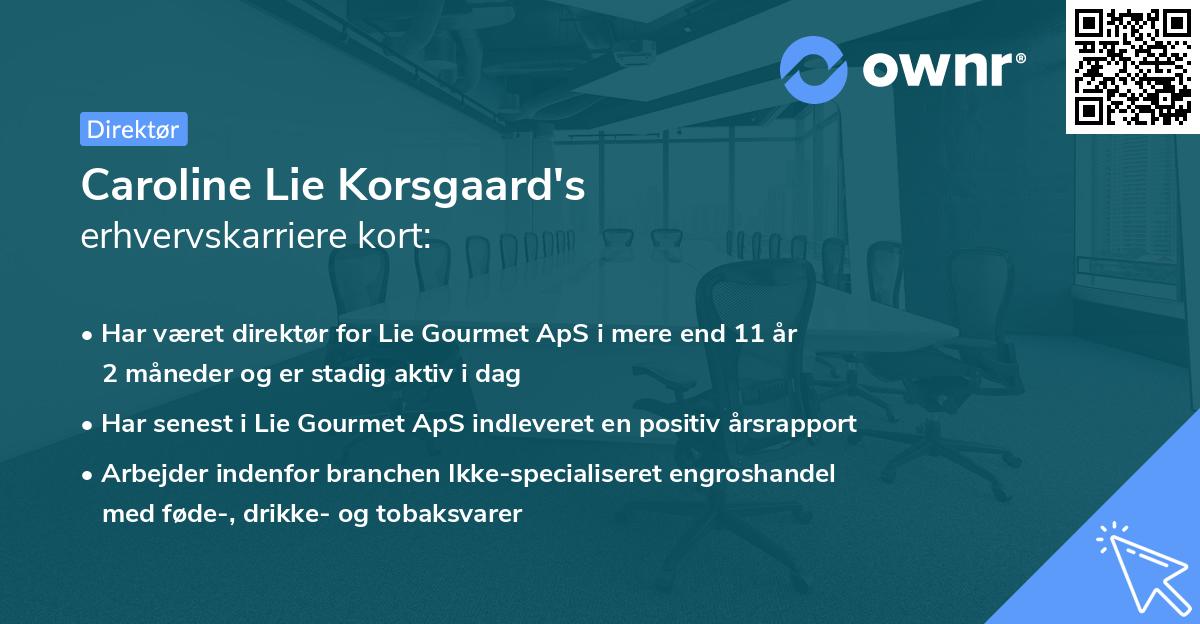 ownr®

Direktør

Caroline Lie Korsgaard's
erhvervskarriere kort:

• Har været direktør for Lie Gourmet ApS i mere end 11 år 2 måneder og er stadig aktiv i dag

• Har senest i Lie Gourmet ApS indleveret en positiv årsrapport

• Arbejder indenfor branchen Ikke-specialiseret engroshandel med føde-, drikke- og tobaksvarer